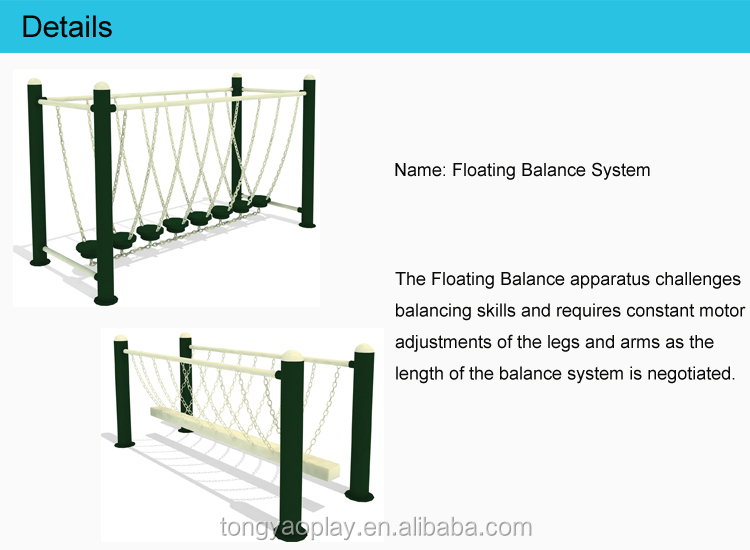 Details

Name: Floating Balance System

The Floating Balance apparatus challenges balancing skills and requires constant motor adjustments of the legs and arms as the length of the balance system is negotiated.

tongyaoplay.en.alibaba.com